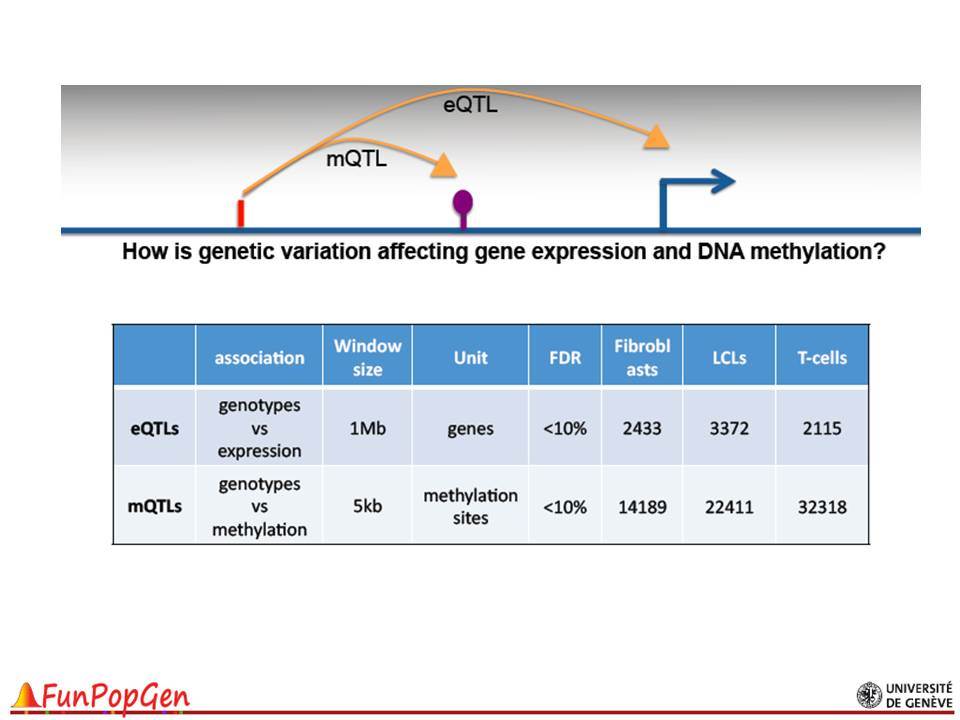 eQTL

mQTL

How is genetic variation affecting gene expression and DNA methylation?

| | association | Window size | Unit | FDR | Fibroblasts | LCLs | T-cells |
|---|---|---|---|---|---|---|---|
| eQTLs | genotypes vs expression | 1Mb | genes | <10% | 2433 | 3372 | 2115 |
| mQTLs | genotypes vs methylation | 5kb | methylation sites | <10% | 14189 | 22411 | 32318 |

FunPopGen

UNIVERSITÉ DE GENÈVE